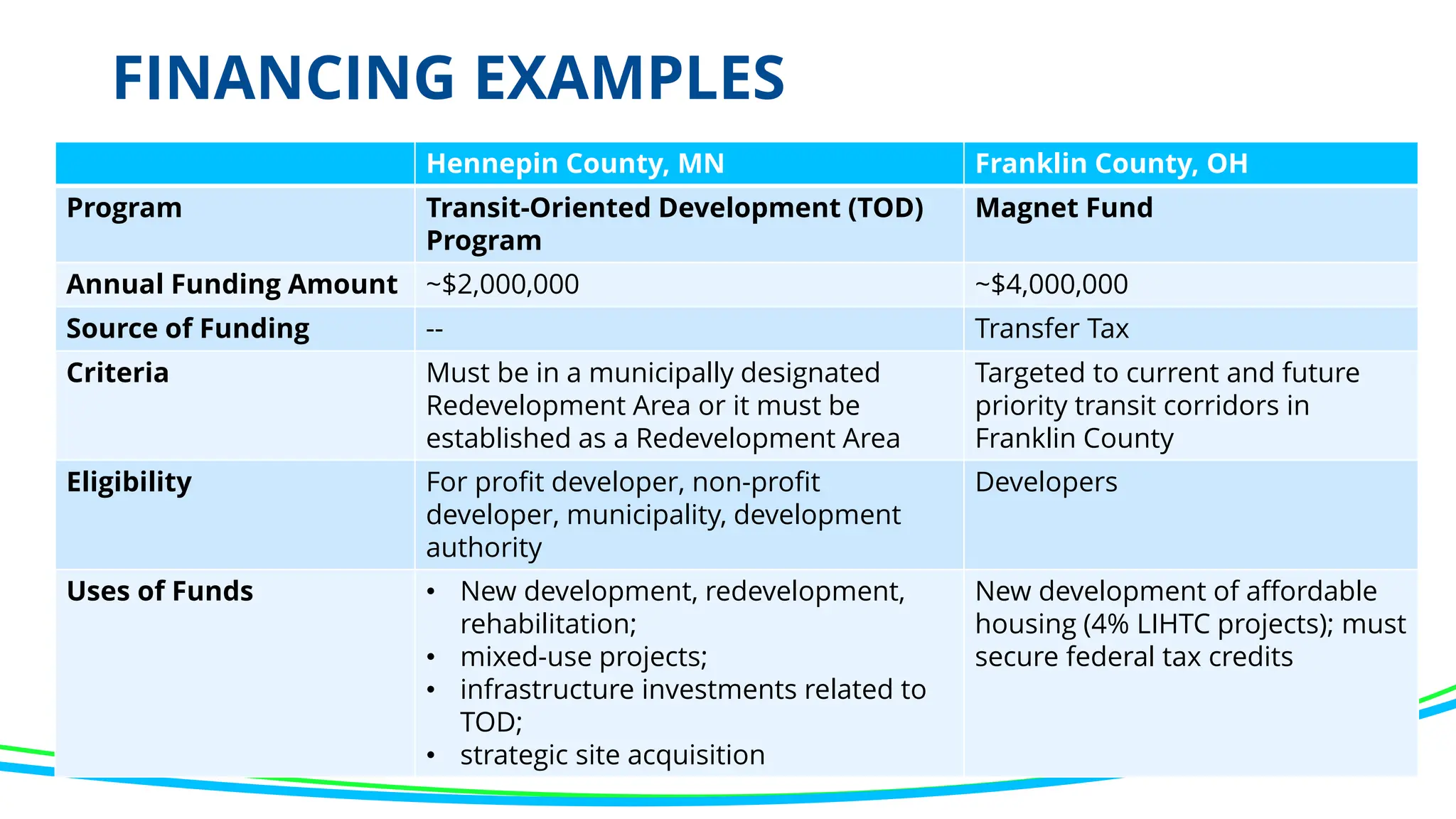 FINANCING EXAMPLES

| | Hennepin County, MN | Franklin County, OH |
|---|---|---|
| Program | Transit-Oriented Development (TOD) Program | Magnet Fund |
| Annual Funding Amount | ~$2,000,000 | ~$4,000,000 |
| Source of Funding | -- | Transfer Tax |
| Criteria | Must be in a municipally designated Redevelopment Area or it must be established as a Redevelopment Area | Targeted to current and future priority transit corridors in Franklin County |
| Eligibility | For profit developer, non-profit developer, municipality, development authority | Developers |
| Uses of Funds | • New development, redevelopment, rehabilitation; • mixed-use projects; • infrastructure investments related to TOD; • strategic site acquisition | New development of affordable housing (4% LIHTC projects); must secure federal tax credits |